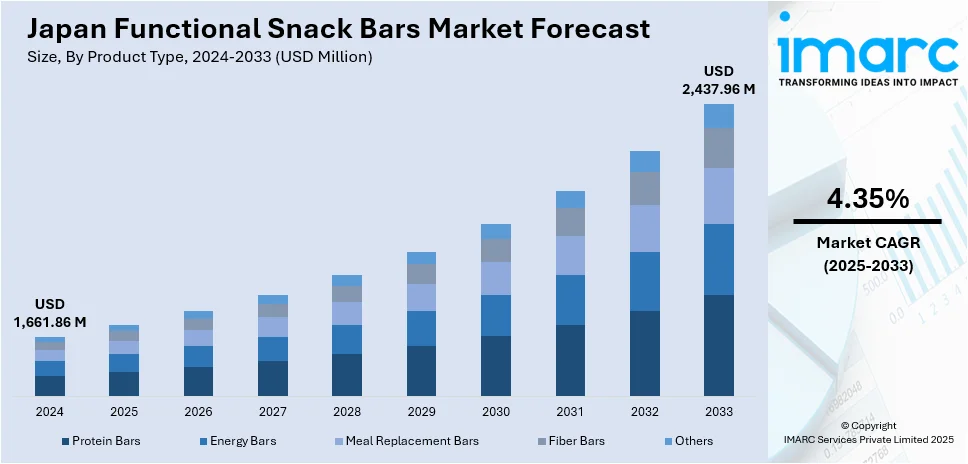 Japan Functional Snack Bars Market Forecast
Size, By Product Type, 2024-2033 (USD Million)

USD
1,661.86 M

USD
2,437.96 M

2024
2025
2026
2027
2028
2029
2030
2031
2032
2033

Protein Bars
Energy Bars
Meal Replacement Bars
Fiber Bars
Others

imarc
TRANSFORMING IDEAS INTO IMPACT

4.35%
Market CAGR
(2025-2033)

© Copyright
IMARC Services Private Limited 2025